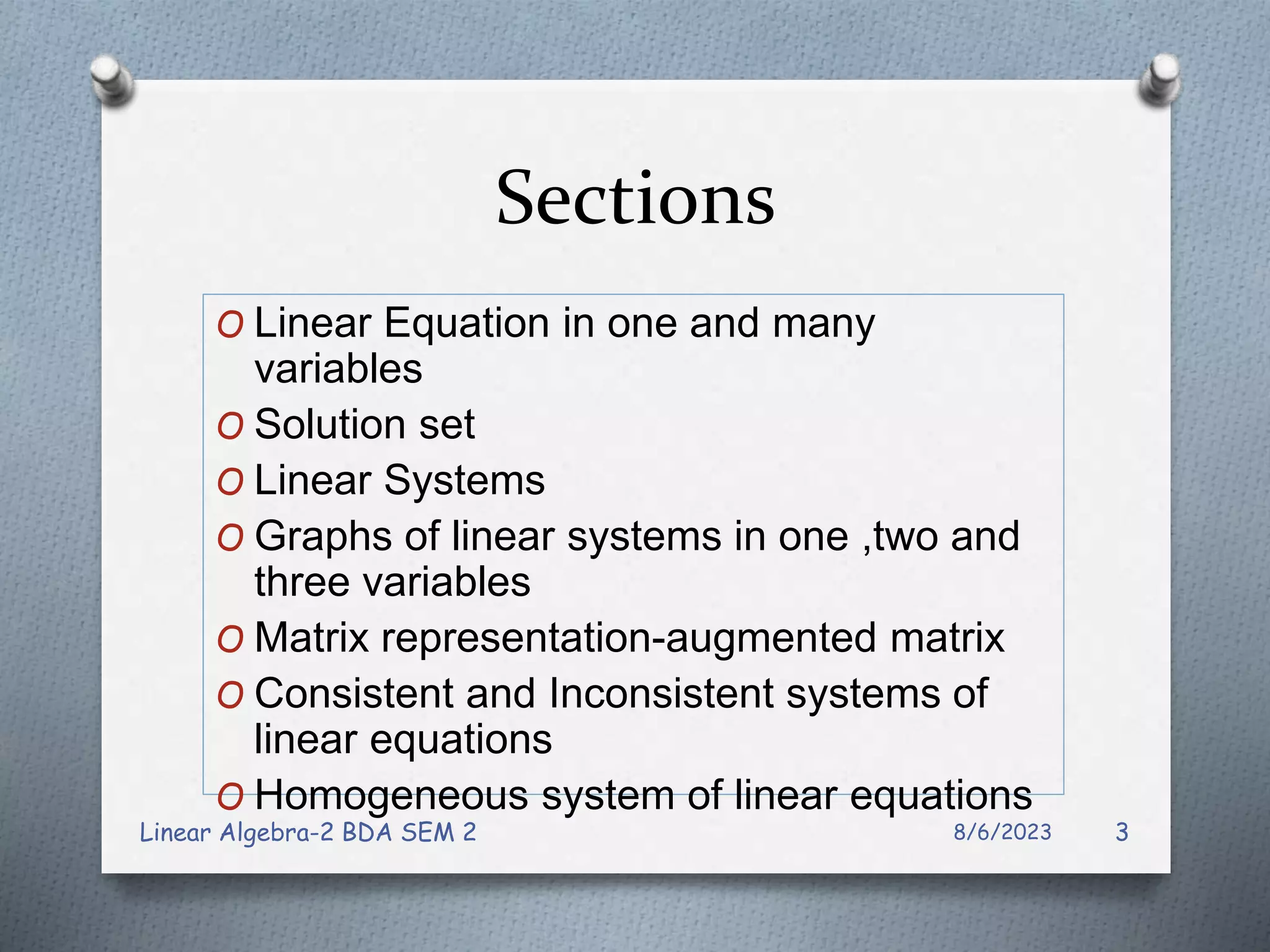 Sections

O Linear Equation in one and many variables
O Solution set
O Linear Systems
O Graphs of linear systems in one ,two and three variables
O Matrix representation-augmented matrix
O Consistent and Inconsistent systems of linear equations
O Homogeneous system of linear equations

Linear Algebra-2 BDA SEM 2 8/6/2023 3